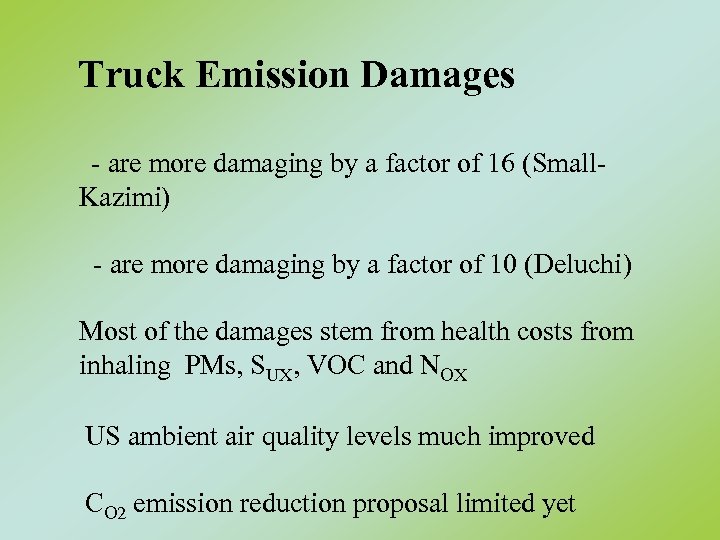 Truck Emission Damages

- are more damaging by a factor of 16 (Small-Kazimi)

- are more damaging by a factor of 10 (Deluchi)

Most of the damages stem from health costs from inhaling PMs, $S_{UX}$, VOC and $N_{OX}$

US ambient air quality levels much improved

$C_{O2}$ emission reduction proposal limited yet